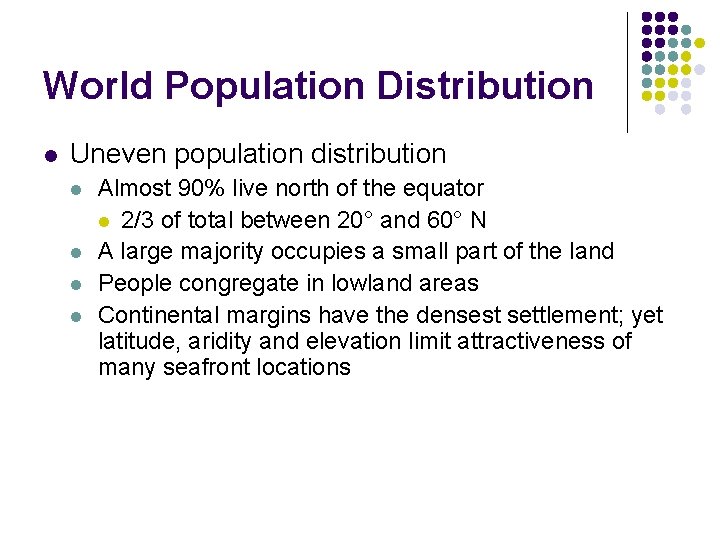 World Population Distribution

Uneven population distribution

Almost 90% live north of the equator

2/3 of total between 20° and 60° N

A large majority occupies a small part of the land

People congregate in lowland areas

Continental margins have the densest settlement; yet latitude, aridity and elevation limit attractiveness of many seafront locations